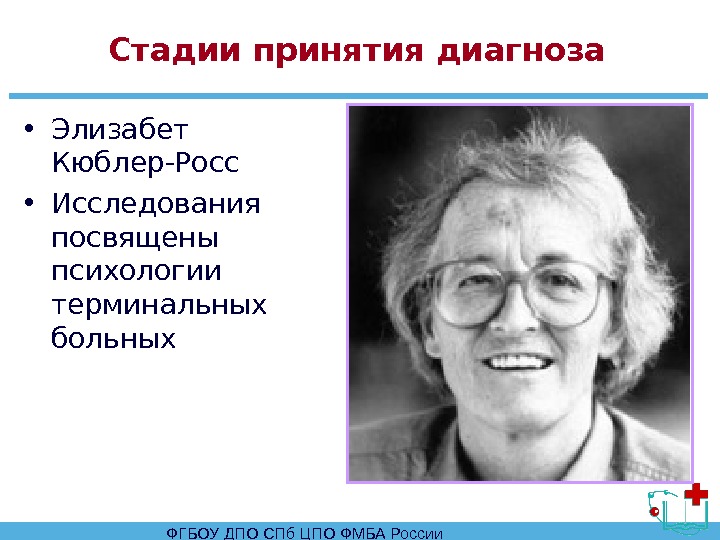 Стадии принятия диагноза

• Элизабет Кюблер-Росс
• Исследования посвящены психологии терминальных больных

ФГБОУ ДПО СПб ЦПО ФМБА России